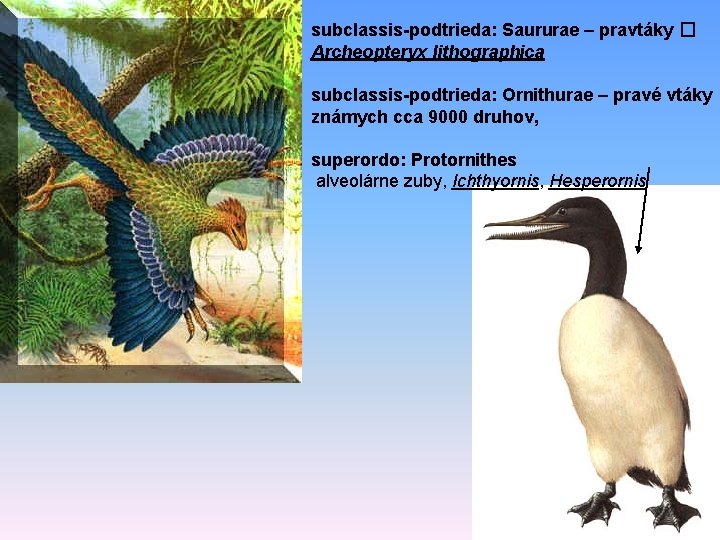 subclassis-podtrieda: Saururae – pravtáky □ Archeopteryx lithographica

subclassis-podtrieda: Ornithurae – pravé vtáky známych cca 9000 druhov,

superordo: Protornithes
alveolárne zuby, Ichthyornis, Hesperornis